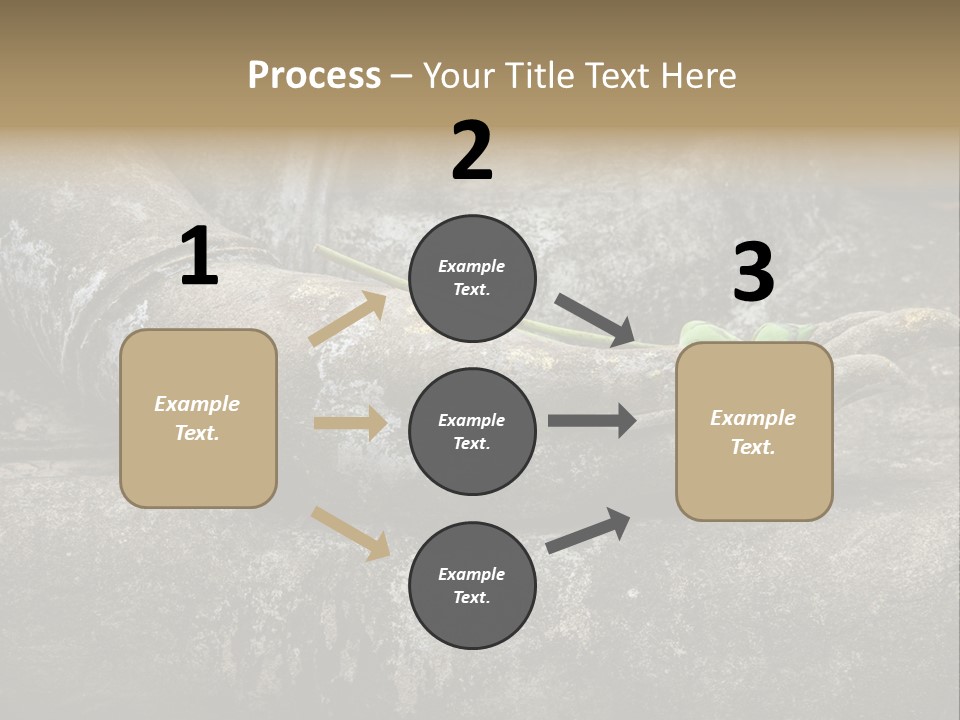 Process – Your Title Text Here

1

Example Text.

2

Example Text.

Example Text.

Example Text.

3

Example Text.